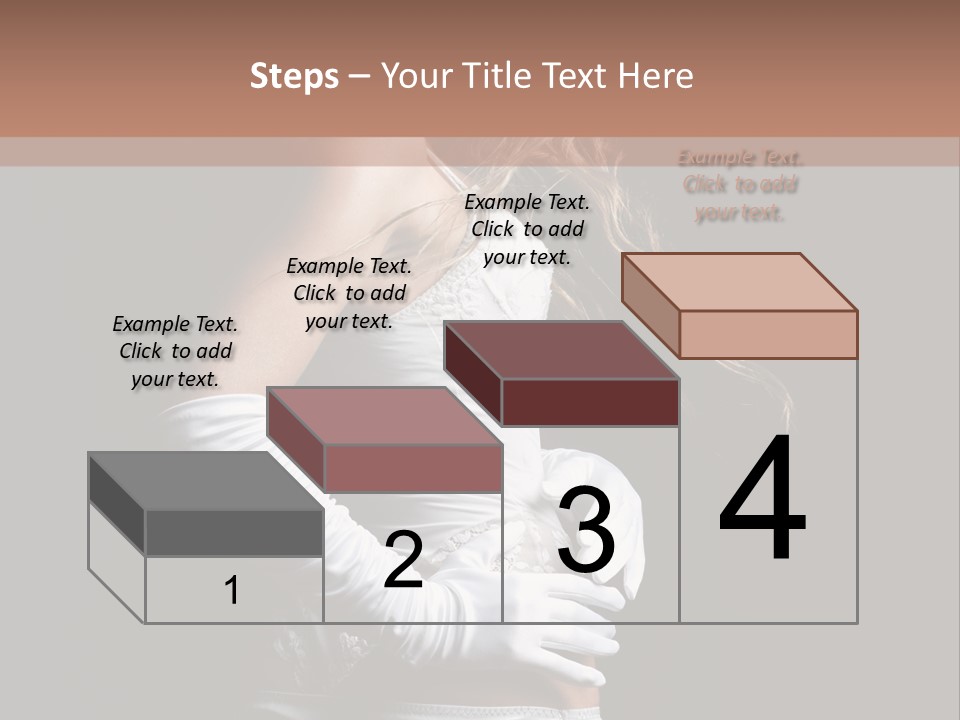 Steps – Your Title Text Here

Example Text. Click to add your text.

Example Text. Click to add your text.

Example Text. Click to add your text.

Example Text. Click to add your text.

1

2

3

4